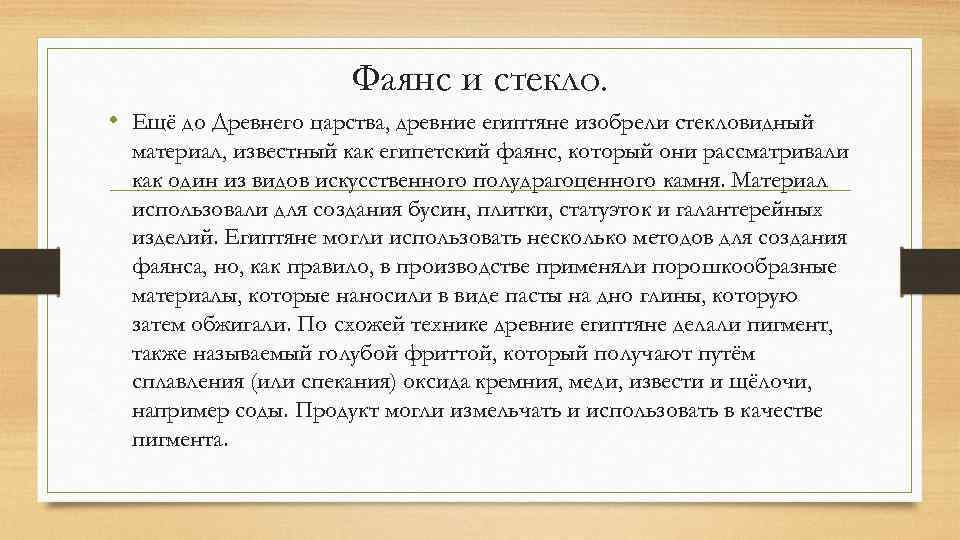 Фаянс и стекло.

• Ещё до Древнего царства, древние египтяне изобрели стекловидный материал, известный как египетский фаянс, который они рассматривали как один из видов искусственного полудрагоценного камня. Материал использовали для создания бусин, плитки, статуэток и галантерейных изделий. Египтяне могли использовать несколько методов для создания фаянса, но, как правило, в производстве применяли порошкообразные материалы, которые наносили в виде пасты на дно глины, которую затем обжигали. По схожей технике древние египтяне делали пигмент, также называемый голубой фриттой, который получают путём сплавления (или спекания) оксида кремния, меди, извести и щёлочи, например соды. Продукт могли измельчать и использовать в качестве пигмента.